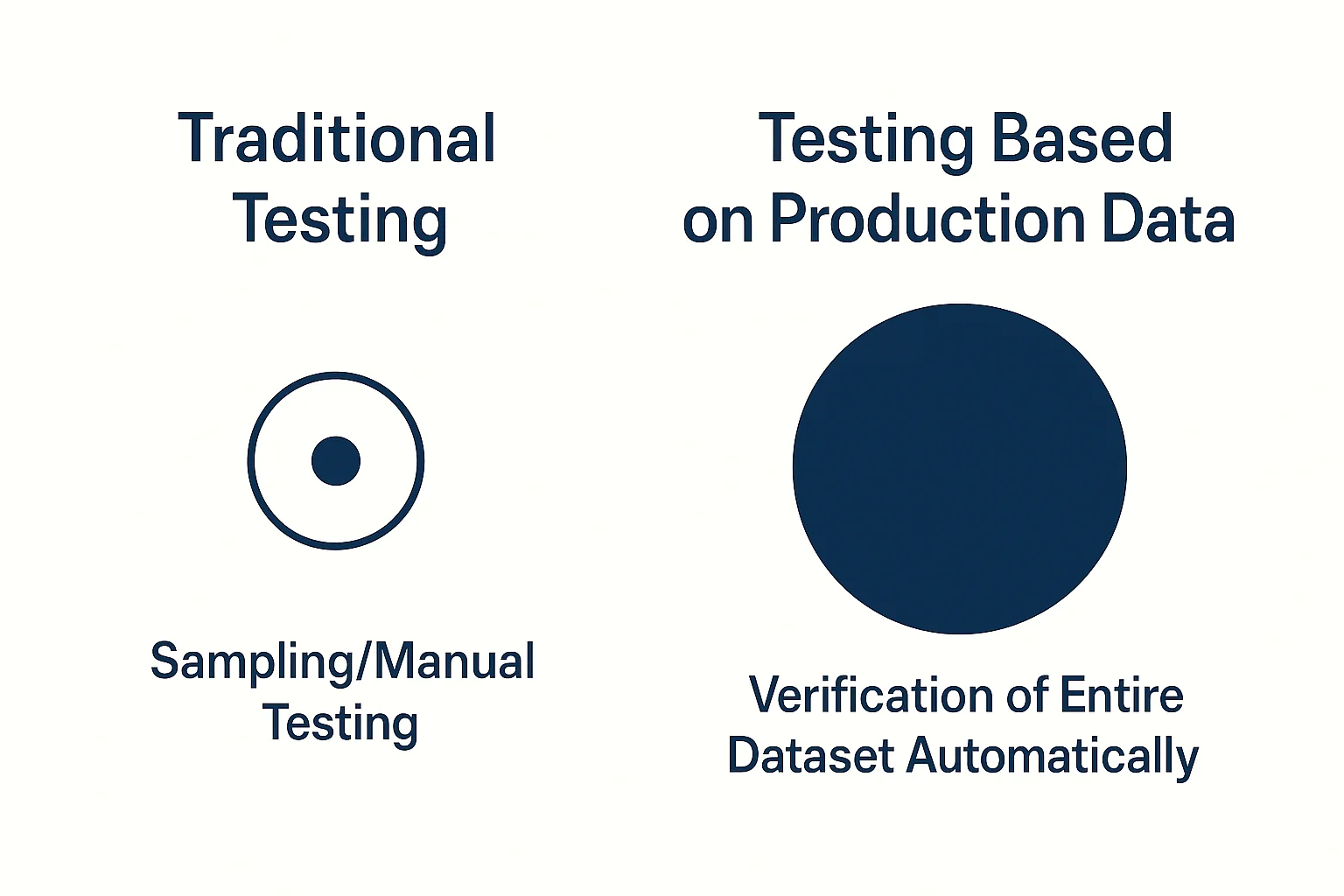 Traditional Testing

Sampling/Manual Testing

Testing Based on Production Data

Verification of Entire Dataset Automatically